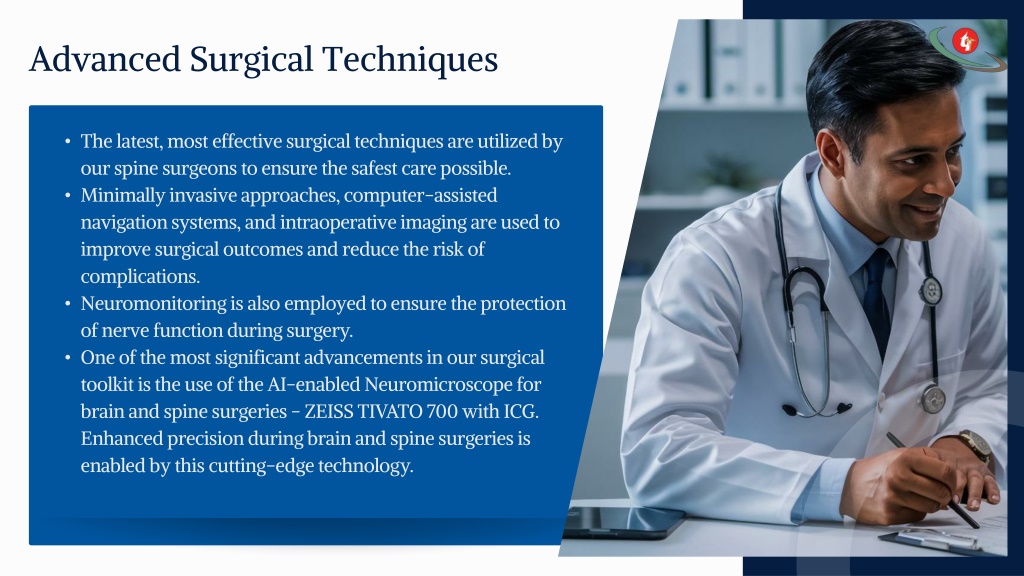 Advanced Surgical Techniques

• The latest, most effective surgical techniques are utilized by our spine surgeons to ensure the safest care possible.
• Minimally invasive approaches, computer-assisted navigation systems, and intraoperative imaging are used to improve surgical outcomes and reduce the risk of complications.
• Neuromonitoring is also employed to ensure the protection of nerve function during surgery.
• One of the most significant advancements in our surgical toolkit is the use of the AI-enabled Neuromicroscope for brain and spine surgeries - ZEISS TIVATO 700 with ICG. Enhanced precision during brain and spine surgeries is enabled by this cutting-edge technology.